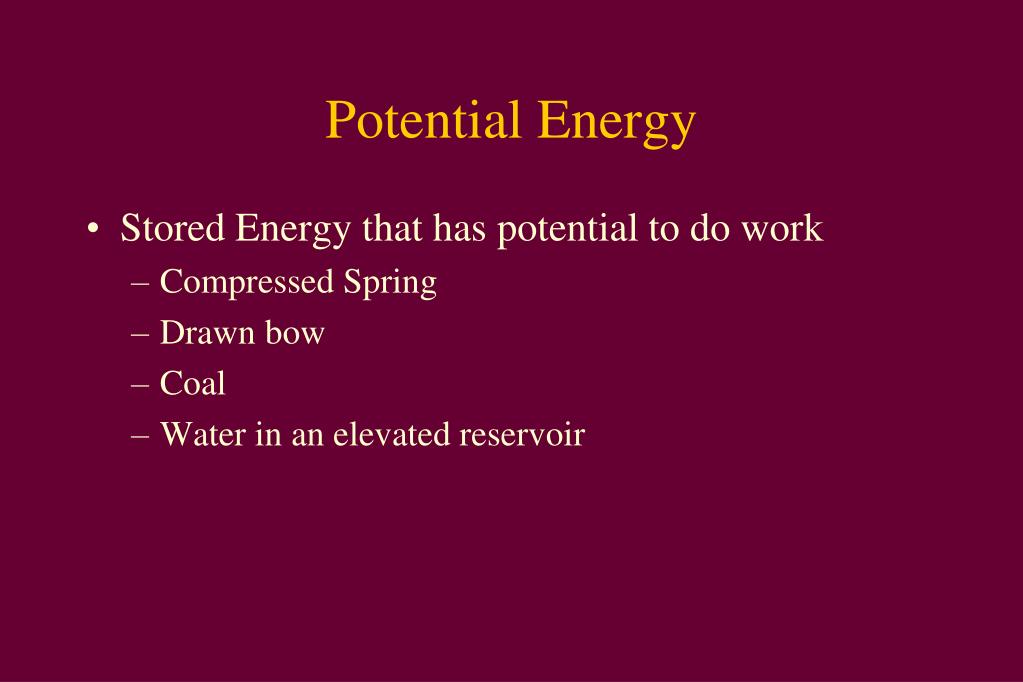 Potential Energy

• Stored Energy that has potential to do work
– Compressed Spring
– Drawn bow
– Coal
– Water in an elevated reservoir